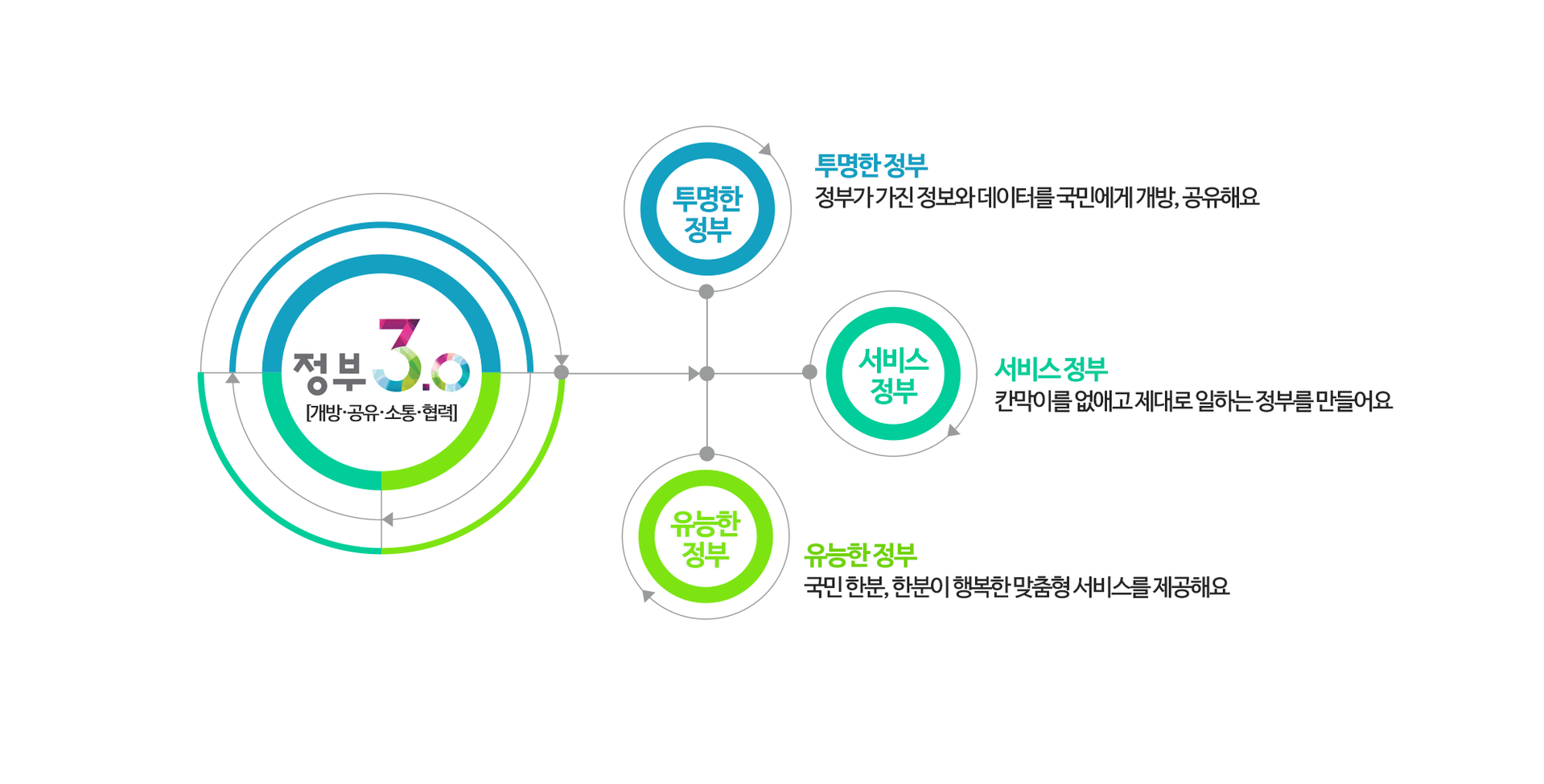 정부 3.0
[개방·공유·소통·협력]

투명한 정부

투명한 정부
정부가 가진 정보와 데이터를 국민에게 개방, 공유해요

서비스 정부

서비스 정부
칸막이를 없애고 제대로 일하는 정부를 만들어요

유능한 정부

유능한 정부
국민 한분, 한분이 행복한 맞춤형 서비스를 제공해요